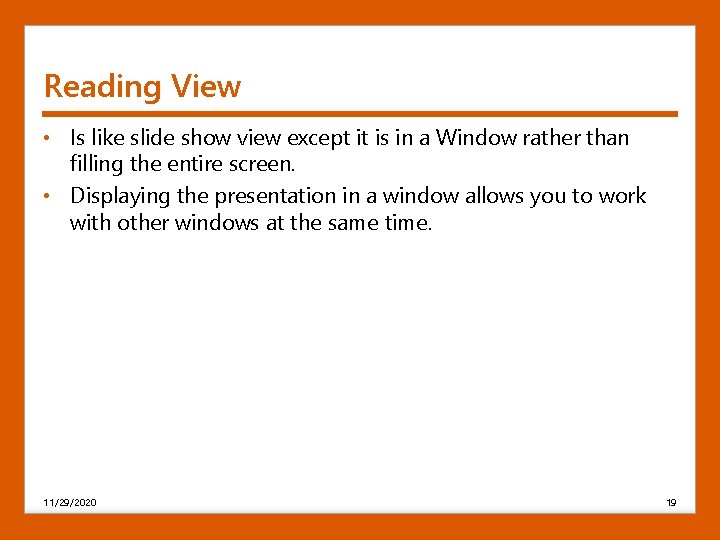 Reading View

• Is like slide show view except it is in a Window rather than filling the entire screen.

• Displaying the presentation in a window allows you to work with other windows at the same time.

11/29/2020

19